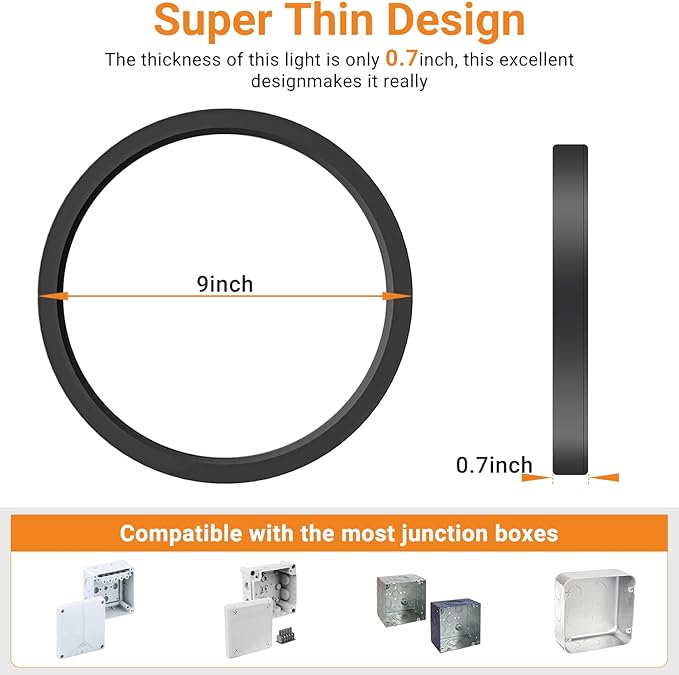 Super Thin Design

The thickness of this light is only 0.7inch, this excellent designmakes it really

9inch

0.7inch

Compatible with the most junction boxes